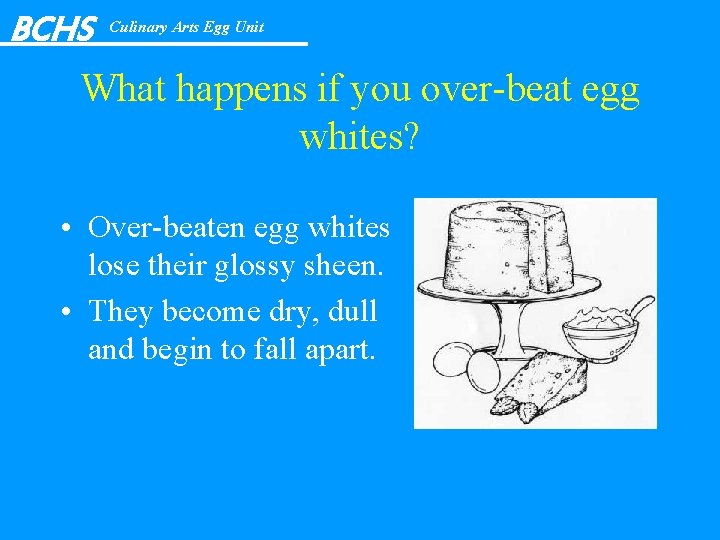 BCHS Culinary Arts Egg Unit

What happens if you over-beat egg whites?

• Over-beaten egg whites lose their glossy sheen.
• They become dry, dull and begin to fall apart.